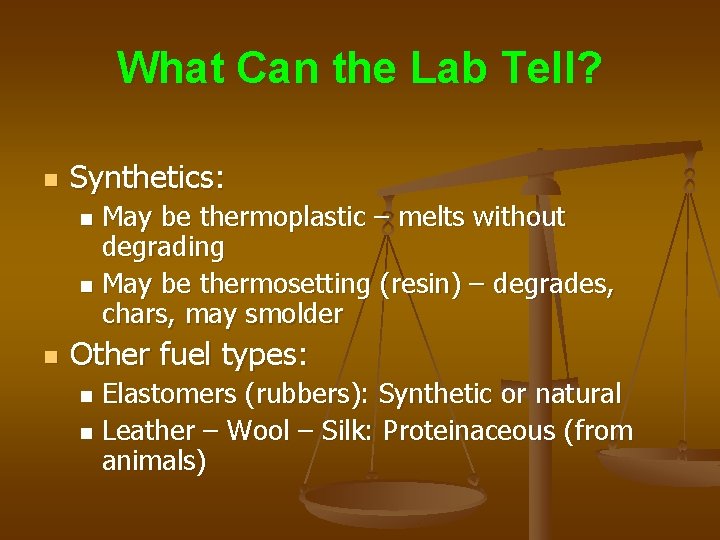 What Can the Lab Tell?

Synthetics:

May be thermoplastic – melts without degrading

May be thermosetting (resin) – degrades, chars, may smolder

Other fuel types:

Elastomers (rubbers): Synthetic or natural

Leather – Wool – Silk: Proteinaceous (from animals)